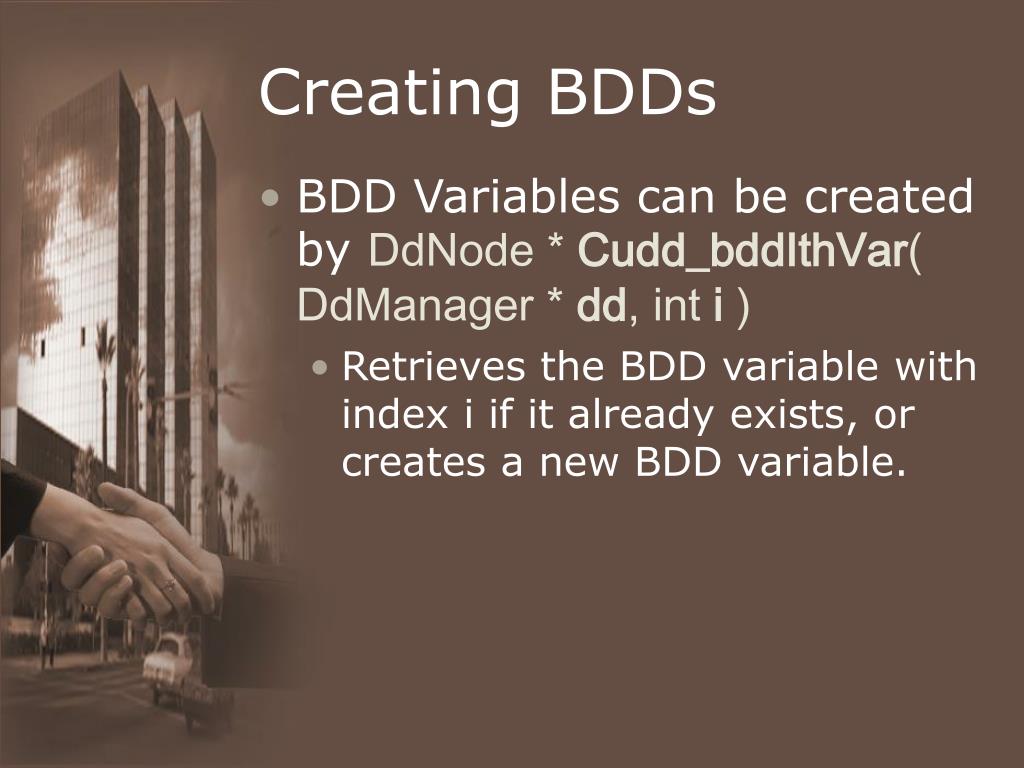 Creating BDDs

• BDD Variables can be created by DdNode * Cudd_bddIthVar( DdManager * dd, int i )

• Retrieves the BDD variable with index i if it already exists, or creates a new BDD variable.